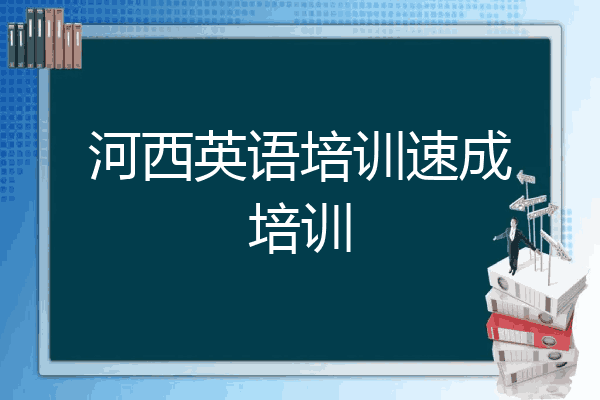 河西英语培训速成培训